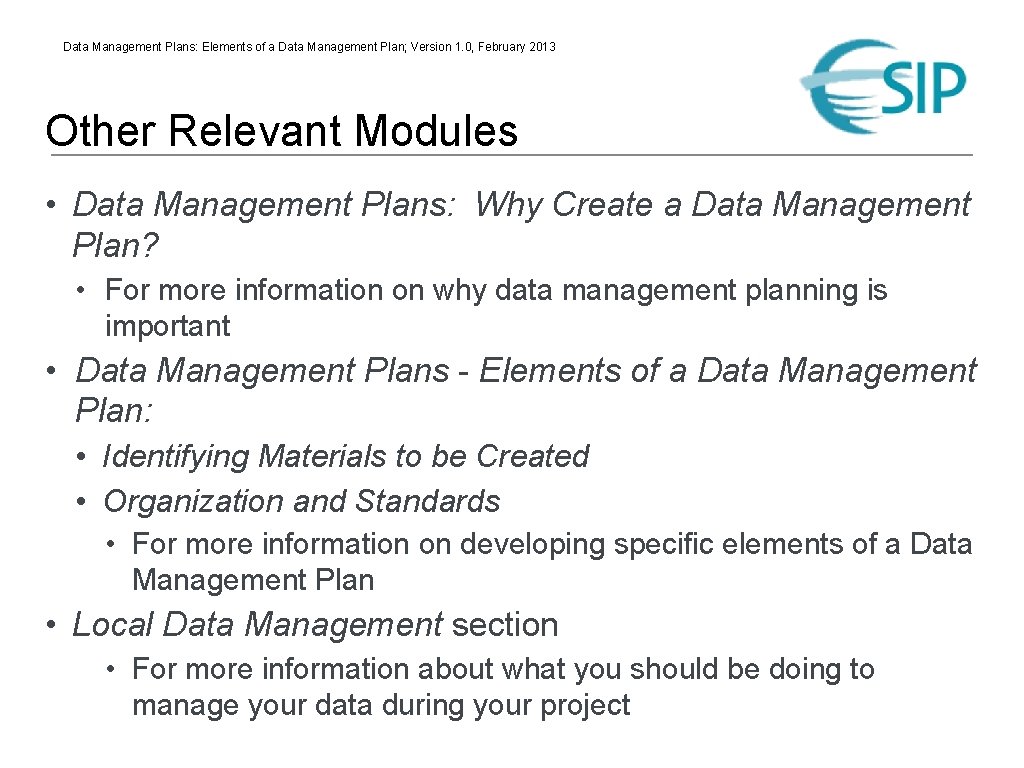 Data Management Plans: Elements of a Data Management Plan; Version 1.0, February 2013

SIP

Other Relevant Modules

• Data Management Plans: Why Create a Data Management Plan?

• For more information on why data management planning is important

• Data Management Plans - Elements of a Data Management Plan:

• Identifying Materials to be Created
• Organization and Standards

• For more information on developing specific elements of a Data Management Plan

• Local Data Management section

• For more information about what you should be doing to manage your data during your project